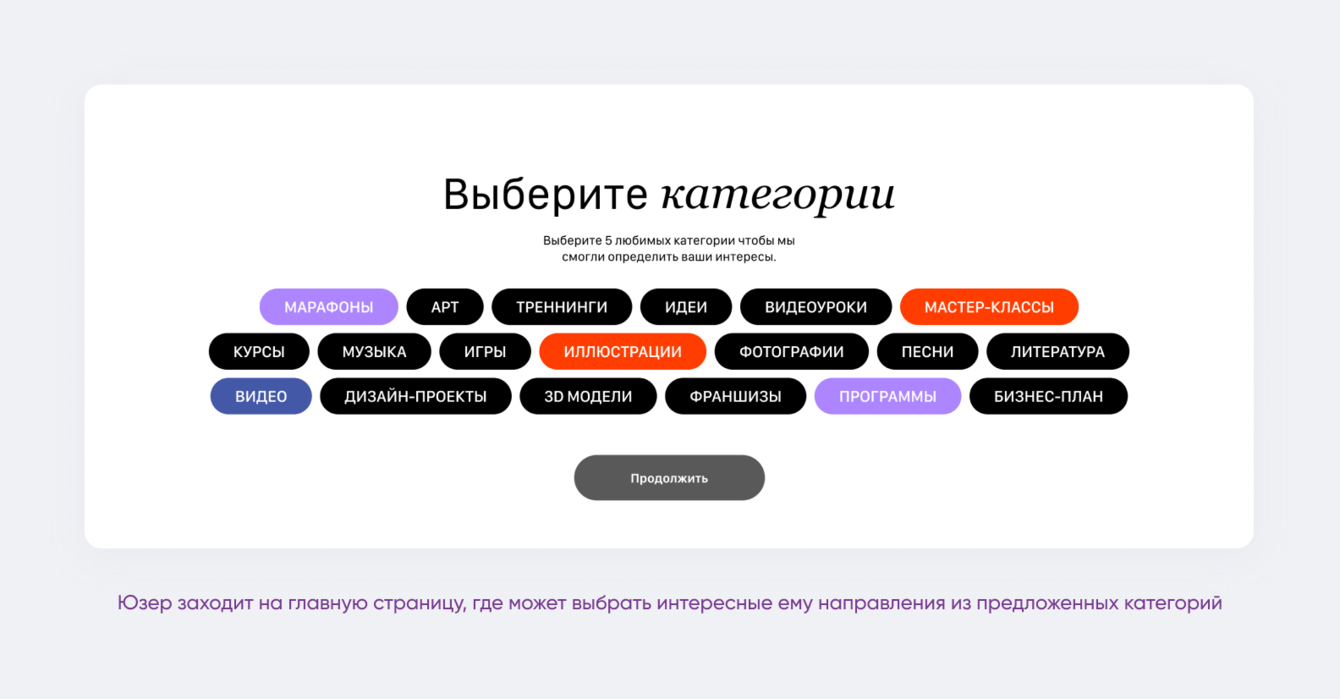 Выберите категории

Выберите 5 любимых категории чтобы мы смогли определить ваши интересы.

МАРАФОНЫ
АРТ
ТРЕННИНГИ
ИДЕИ
ВИДЕОУРОКИ
МАСТЕР-КЛАССЫ
КУРСЫ
МУЗЫКА
ИГРЫ
ИЛЛЮСТРАЦИИ
ФОТОГРАФИИ
ПЕСНИ
ЛИТЕРАТУРА
ВИДЕО
ДИЗАЙН-ПРОЕКТЫ
3D МОДЕЛИ
ФРАНШИЗЫ
ПРОГРАММЫ
БИЗНЕС-ПЛАН

Продолжить

Юзер заходит на главную страницу, где может выбрать интересные ему направления из предложенных категорий